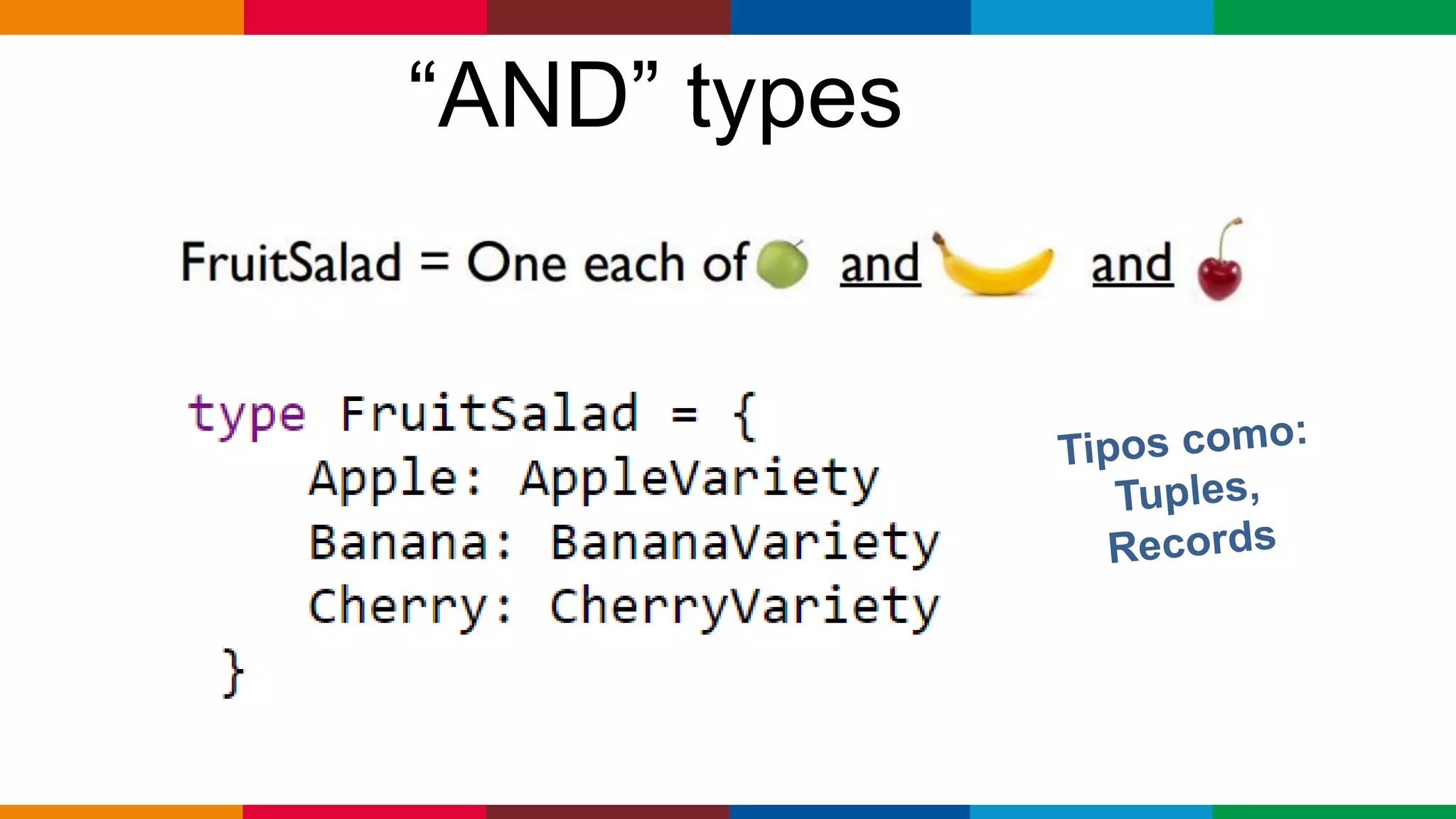 “AND” types

FruitSalad = One each of and and

type FruitSalad = {
    Apple: AppleVariety
    Banana: BananaVariety
    Cherry: CherryVariety
}

Tipos como:
Tuples,
Records